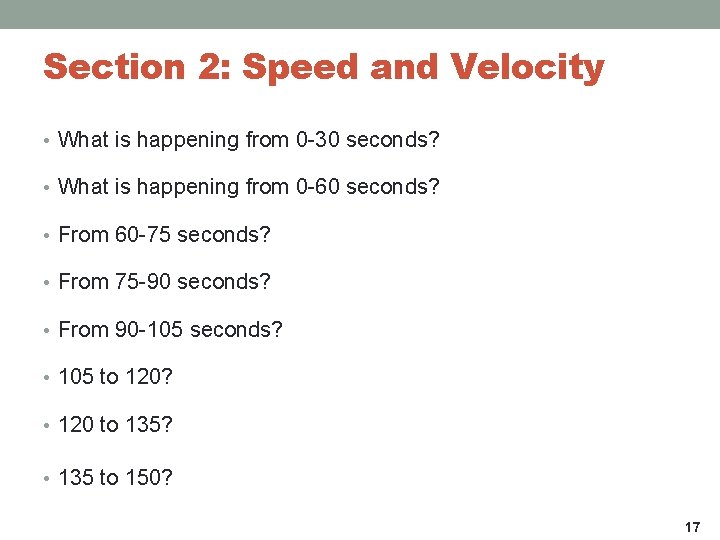 Section 2: Speed and Velocity

• What is happening from 0-30 seconds?

• What is happening from 0-60 seconds?

• From 60-75 seconds?

• From 75-90 seconds?

• From 90-105 seconds?

• 105 to 120?

• 120 to 135?

• 135 to 150?

17